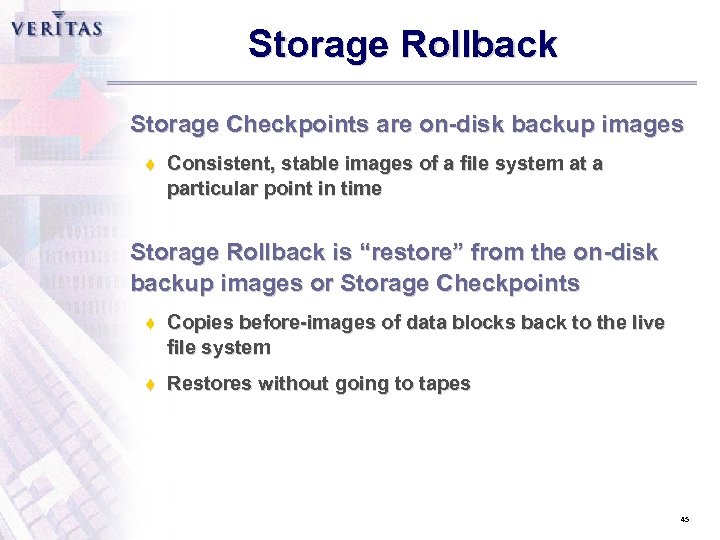 VERITAS

Storage Rollback

Storage Checkpoints are on-disk backup images

Consistent, stable images of a file system at a particular point in time

Storage Rollback is “restore” from the on-disk backup images or Storage Checkpoints

Copies before-images of data blocks back to the live file system

Restores without going to tapes

45